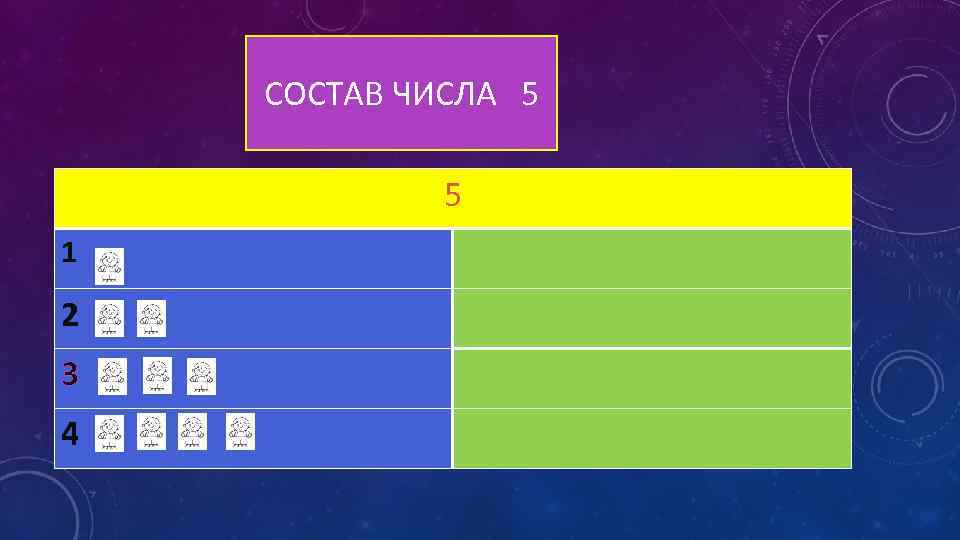 СОСТАВ ЧИСЛА 5

| 5 | |
|---|---|
| 1 | |
| 2 | |
| 3 | |
| 4 | |